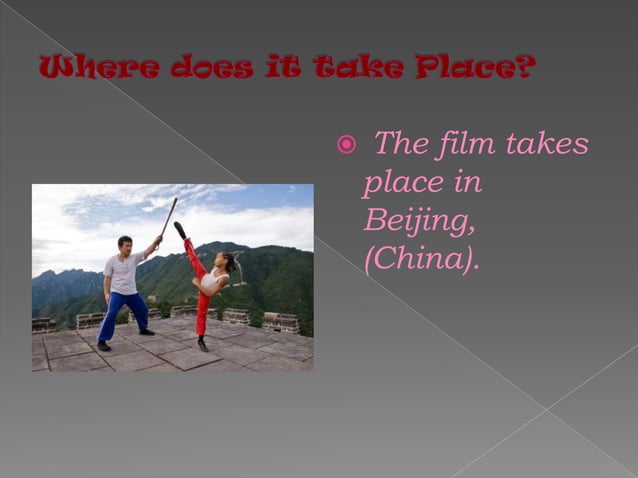 Where does it take Place?

The film takes place in Beijing, (China).